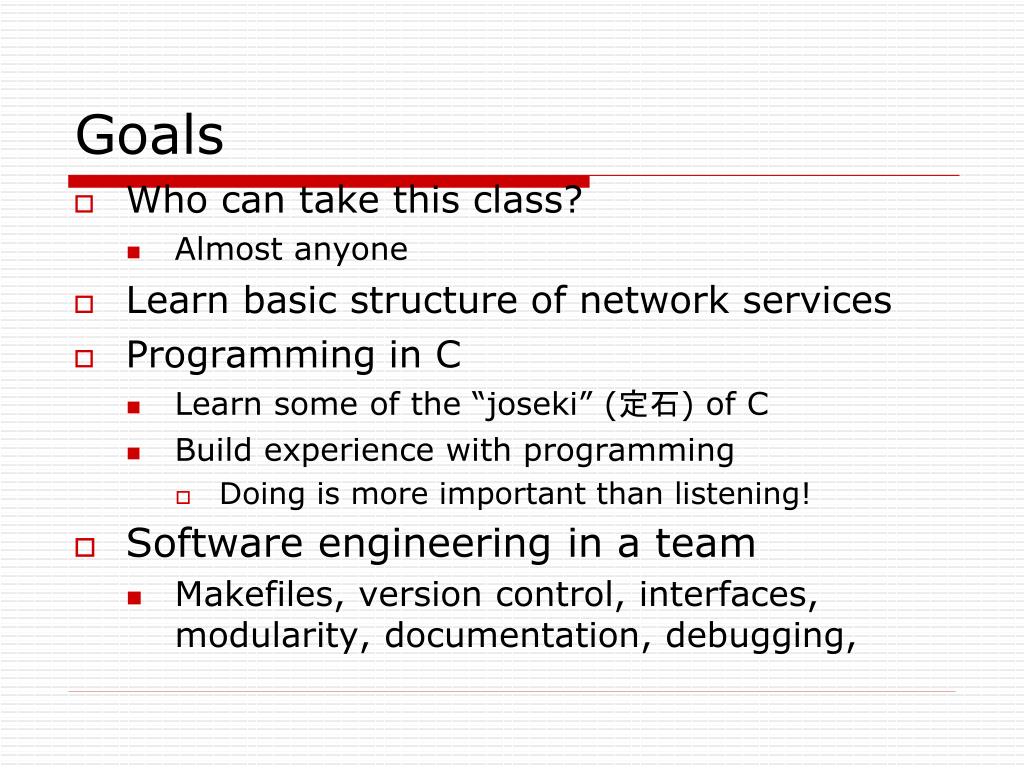 Goals

Who can take this class?

Almost anyone

Learn basic structure of network services

Programming in C

Learn some of the “joseki” (定石) of C

Build experience with programming

Doing is more important than listening!

Software engineering in a team

Makefiles, version control, interfaces, modularity, documentation, debugging,